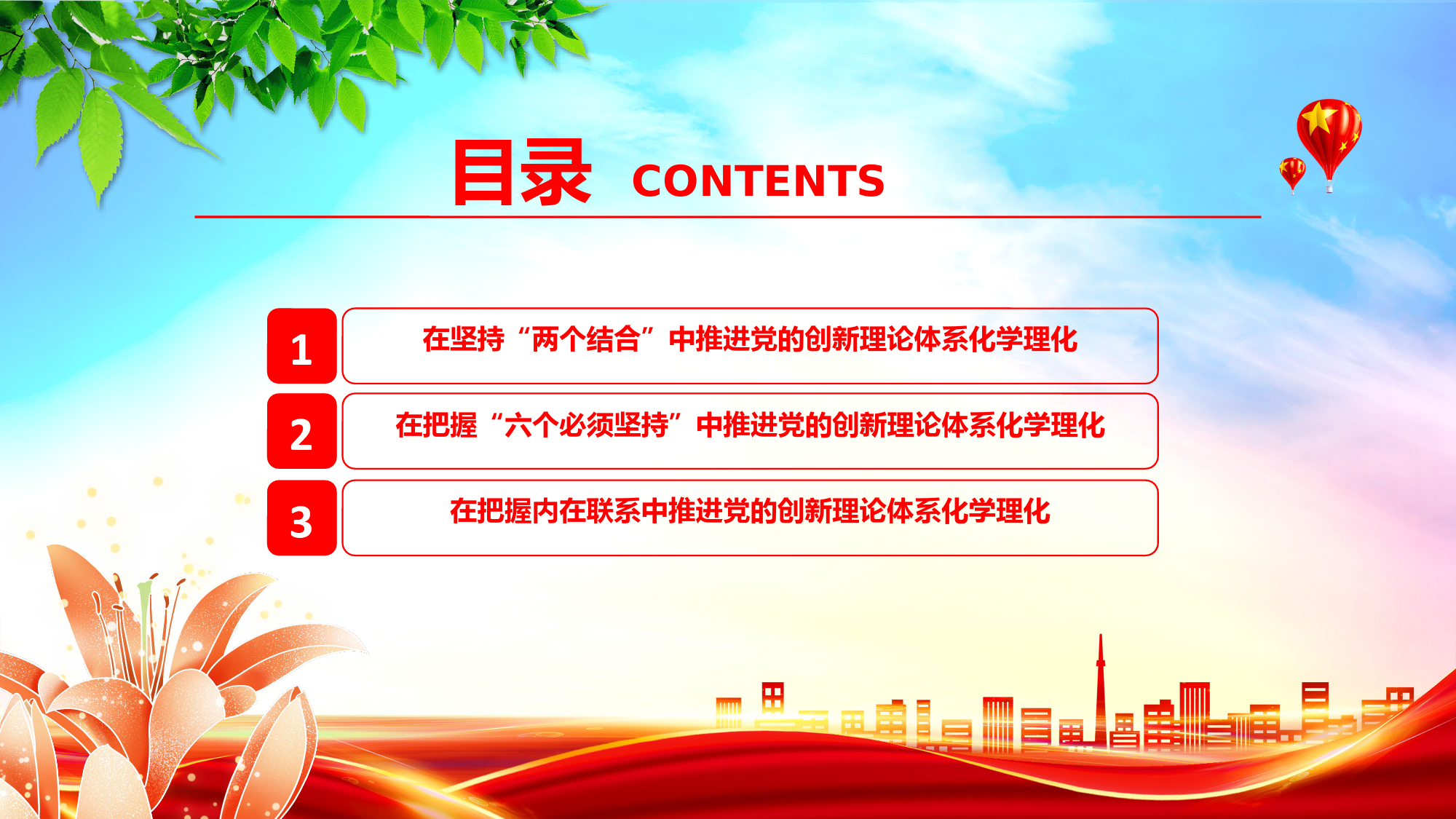 目录 CONTENTS

1 在坚持“两个结合”中推进党的创新理论体系化学理化

2 在把握“六个必须坚持”中推进党的创新理论体系化学理化

3 在把握内在联系中推进党的创新理论体系化学理化